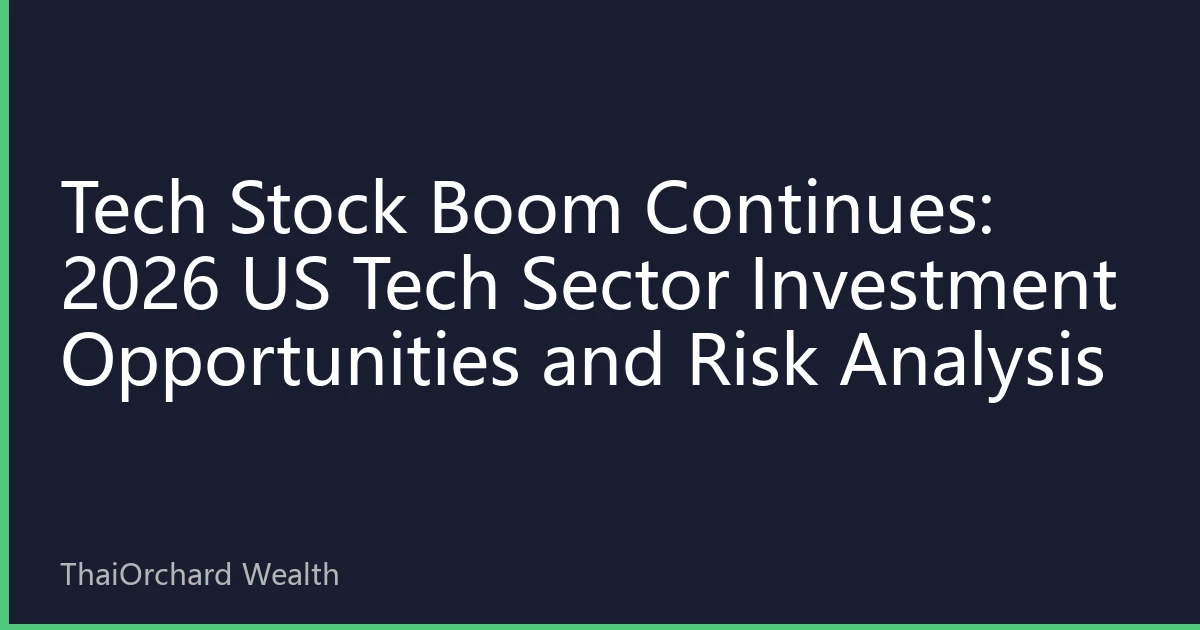 Tech Stock Boom Continues: 2026 US Tech Sector Investment Opportunities and Risk Analysis

ThaiOrchard Wealth